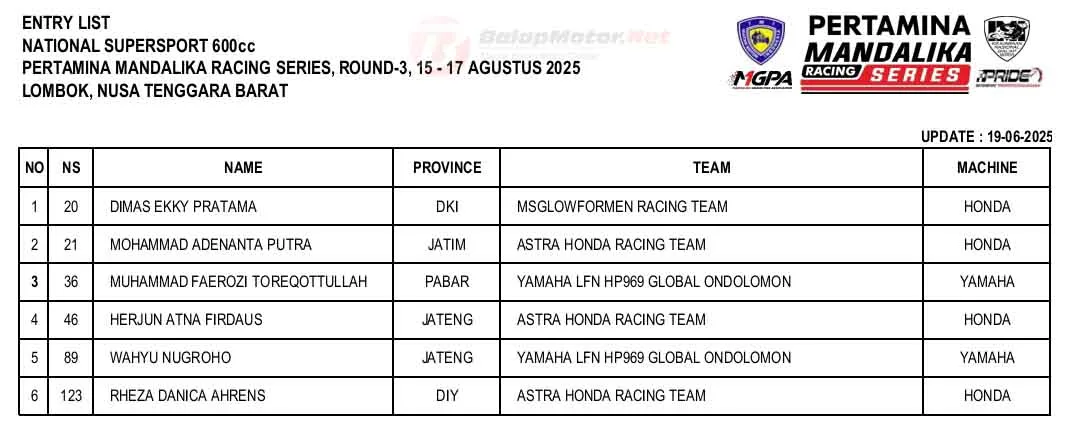 ENTRY LIST
NATIONAL SUPERSPORT 600cc
PERTAMINA MANDALIKA RACING SERIES, ROUND-3, 15 - 17 AGUSTUS 2025
LOMBOK, NUSA TENGGARA BARAT

GalopMotor.Net

MGPA

PERTAMINA MANDALIKA RACING SERIES

PRIDE

UPDATE : 19-06-2025

| NO | NS | NAME | PROVINCE | TEAM | MACHINE |
|---|---|---|---|---|---|
| 1 | 20 | DIMAS EKKY PRATAMA | DKI | MSGLOWFORMEN RACING TEAM | HONDA |
| 2 | 21 | MOHAMMAD ADENANTA PUTRA | JATIM | ASTRA HONDA RACING TEAM | HONDA |
| 3 | 36 | MUHAMMAD FAEROZI TOREQOTTULLAH | PABAR | YAMAHA LFN HP969 GLOBAL ONDOLOMON | YAMAHA |
| 4 | 46 | HERJUN ATNA FIRDAUS | JATENG | ASTRA HONDA RACING TEAM | HONDA |
| 5 | 89 | WAHYU NUGROHO | JATENG | YAMAHA LFN HP969 GLOBAL ONDOLOMON | YAMAHA |
| 6 | 123 | RHEZA DANICA AHRENS | DIY | ASTRA HONDA RACING TEAM | HONDA |